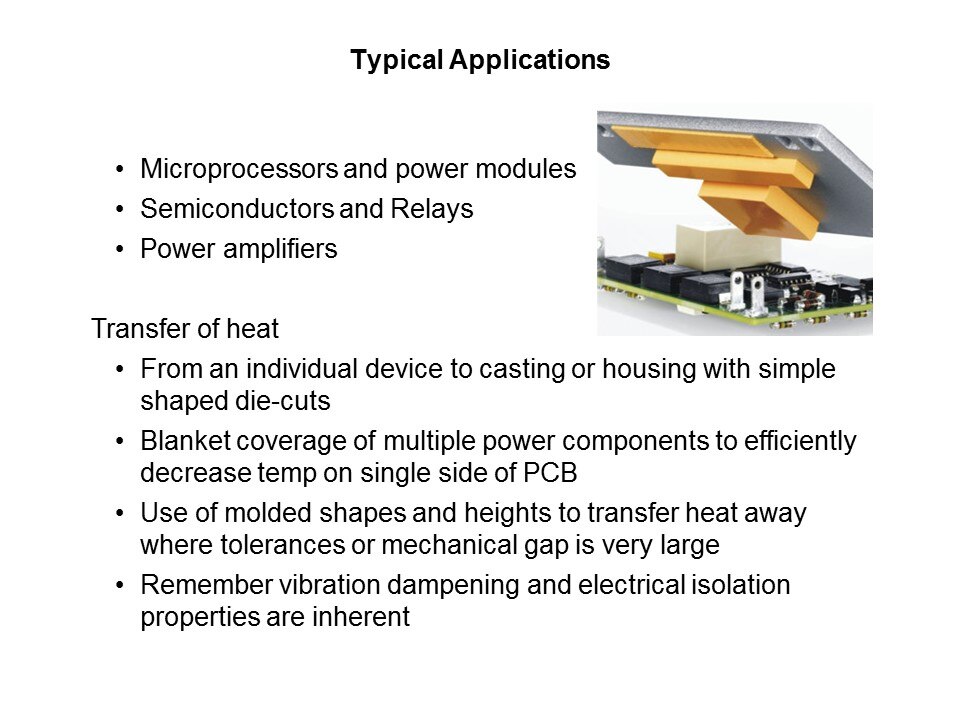 Typical Applications

• Microprocessors and power modules
• Semiconductors and Relays
• Power amplifiers

Transfer of heat
• From an individual device to casting or housing with simple shaped die-cuts
• Blanket coverage of multiple power components to efficiently decrease temp on single side of PCB
• Use of molded shapes and heights to transfer heat away where tolerances or mechanical gap is very large
• Remember vibration dampening and electrical isolation properties are inherent